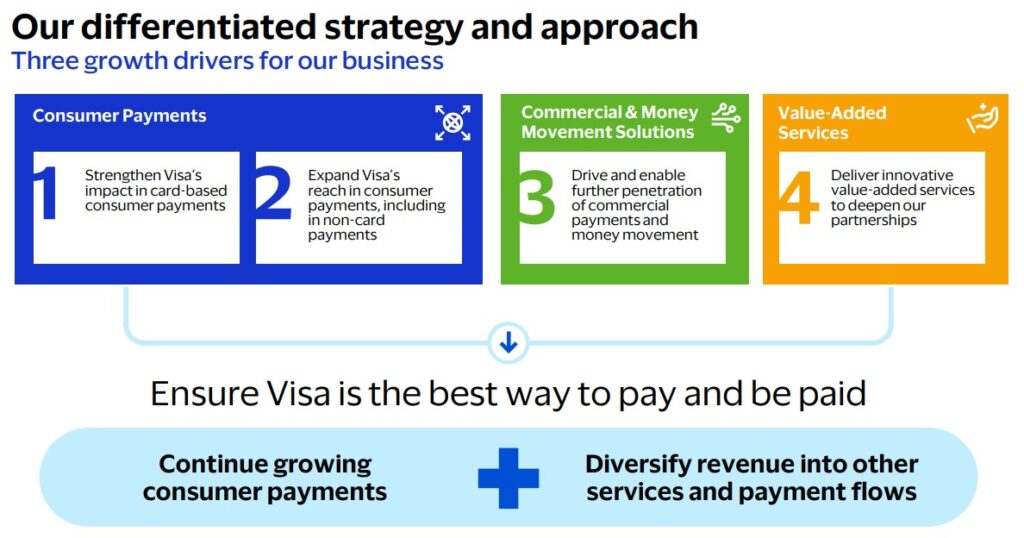 Our differentiated strategy and approach
Three growth drivers for our business

Consumer Payments

1 Strengthen Visa's impact in card-based consumer payments

2 Expand Visa's reach in consumer payments, including in non-card payments

Commercial & Money Movement Solutions

3 Drive and enable further penetration of commercial payments and money movement

Value-Added Services

4 Deliver innovative value-added services to deepen our partnerships

Ensure Visa is the best way to pay and be paid

Continue growing consumer payments

Diversify revenue into other services and payment flows